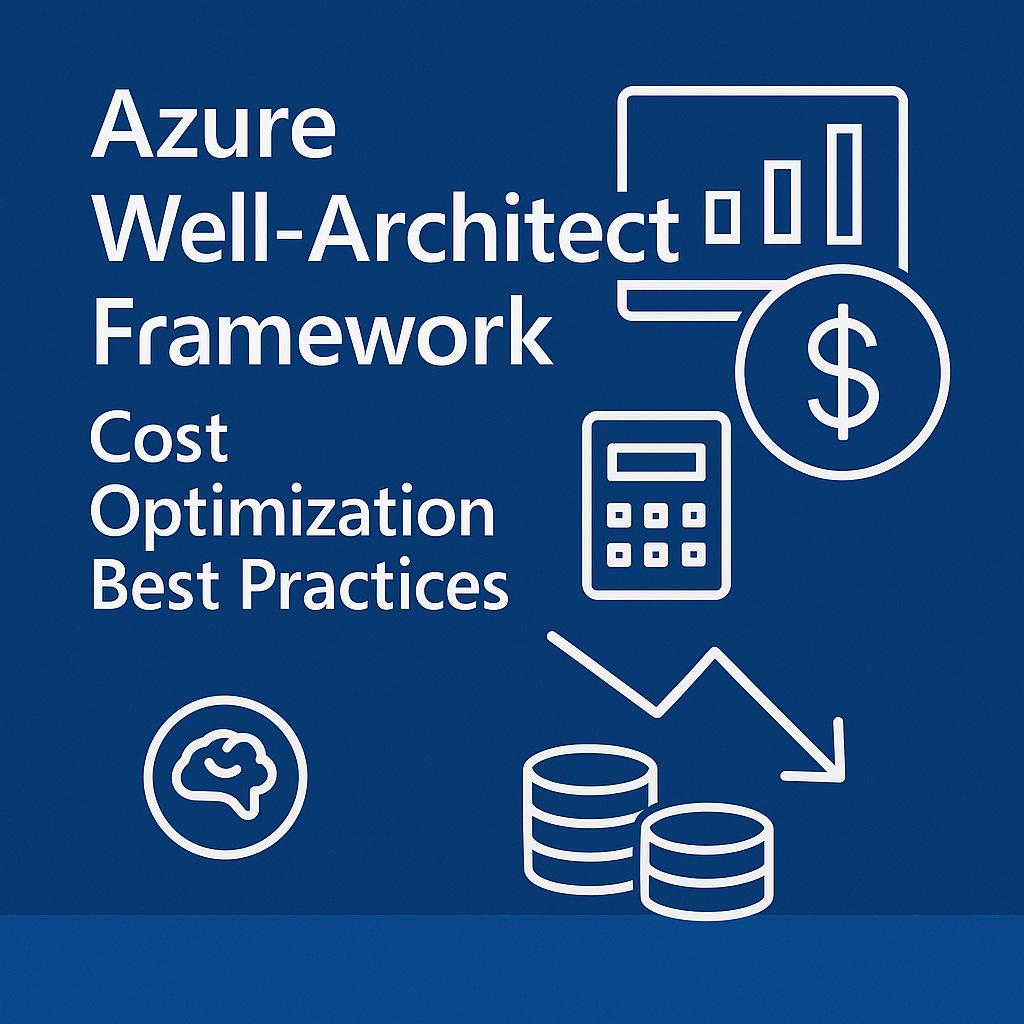 Azure
Well-Architect
Framework

Cost
Optimization
Best Practices

$